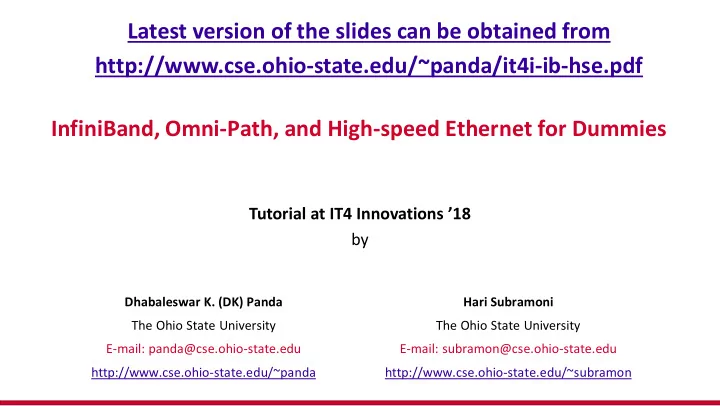 Latest version of the slides can be obtained from
http://www.cse.ohio-state.edu/~panda/it4i-ib-hse.pdf

InfiniBand, Omni-Path, and High-speed Ethernet for Dummies

Tutorial at IT4 Innovations ’18
by

Dhabaleswar K. (DK) Panda
The Ohio State University
E-mail: panda@cse.ohio-state.edu
http://www.cse.ohio-state.edu/~panda

Hari Subramoni
The Ohio State University
E-mail: subramon@cse.ohio-state.edu
http://www.cse.ohio-state.edu/~subramon